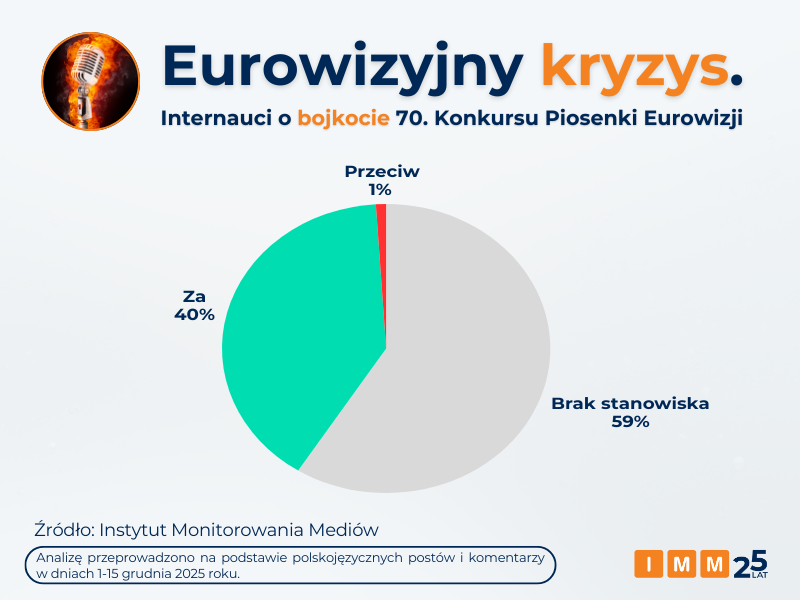 Eurowizyjny kryzys.

Internauci o bojkocie 70. Konkursu Piosenki Eurowizji

Przeciw
1%

Za
40%

Brak stanowiska
59%

Źródło: Instytut Monitorowania Mediów

Analizę przeprowadzono na podstawie polskojęzycznych postów i komentarzy w dniach 1-15 grudnia 2025 roku.

IMM 25 LAT